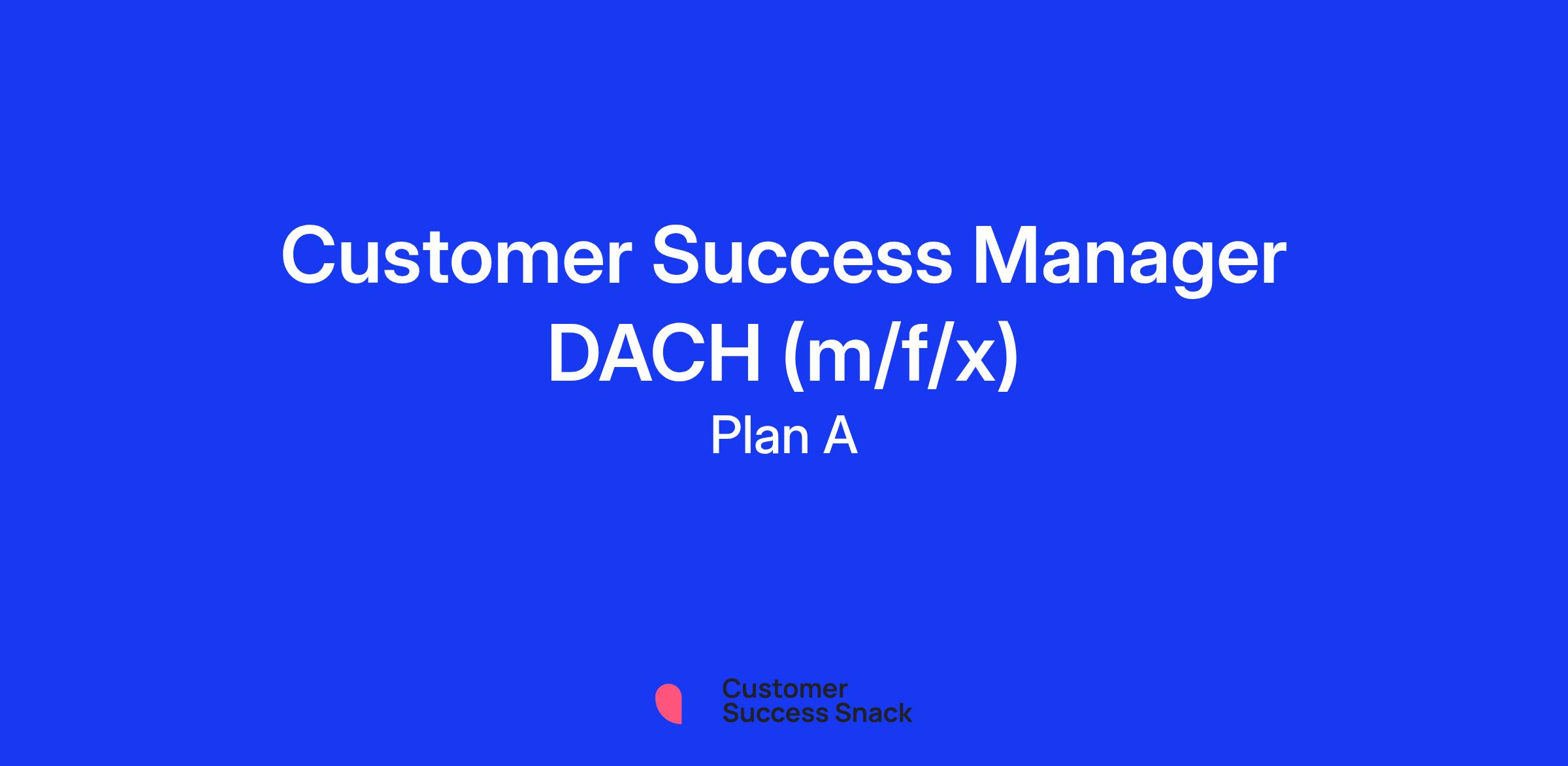 Customer Success Manager DACH (m/f/x)

Plan A

Customer Success Snack